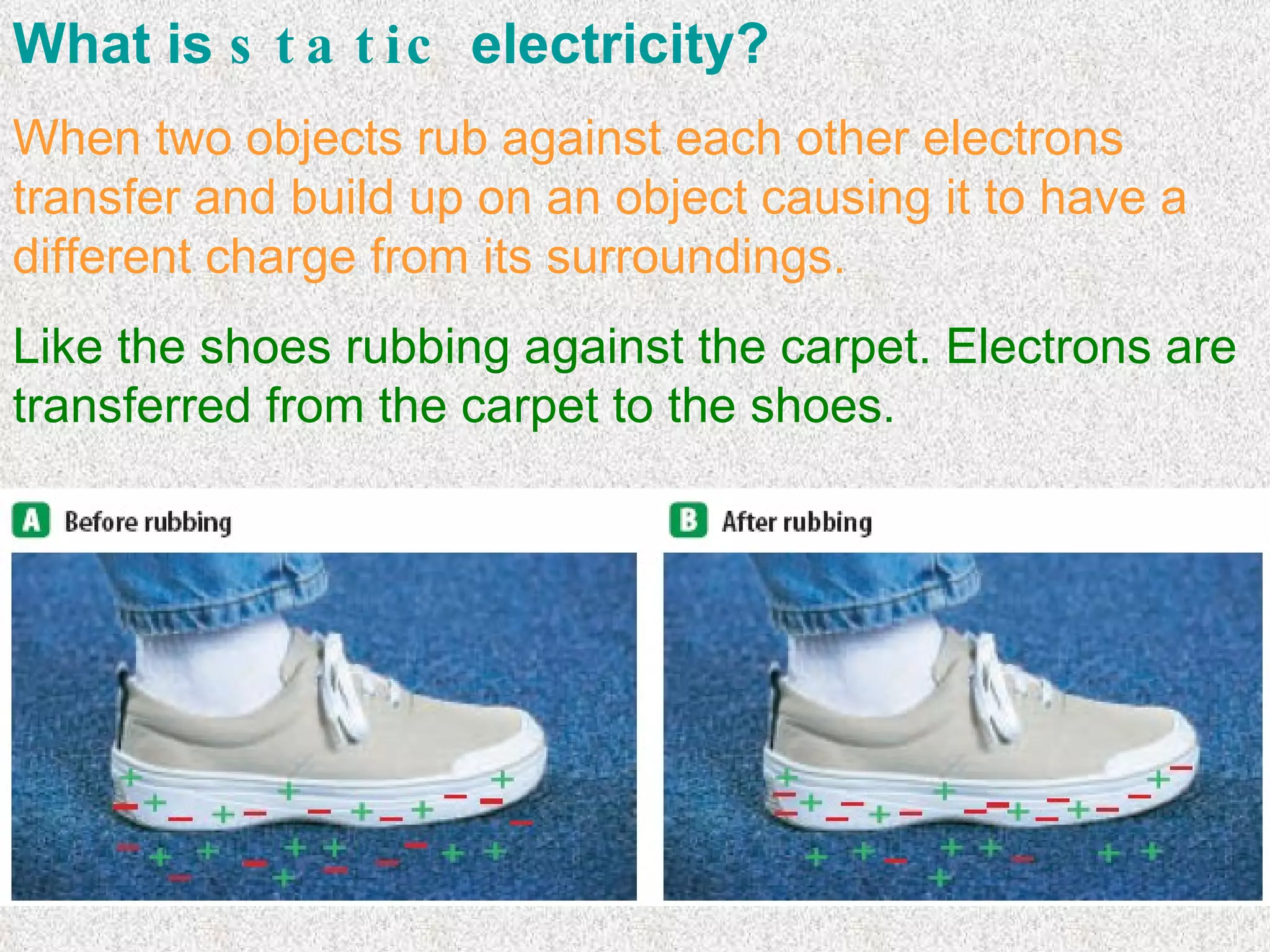 What is static electricity?

When two objects rub against each other electrons transfer and build up on an object causing it to have a different charge from its surroundings.

Like the shoes rubbing against the carpet. Electrons are transferred from the carpet to the shoes.

A Before rubbing

B After rubbing